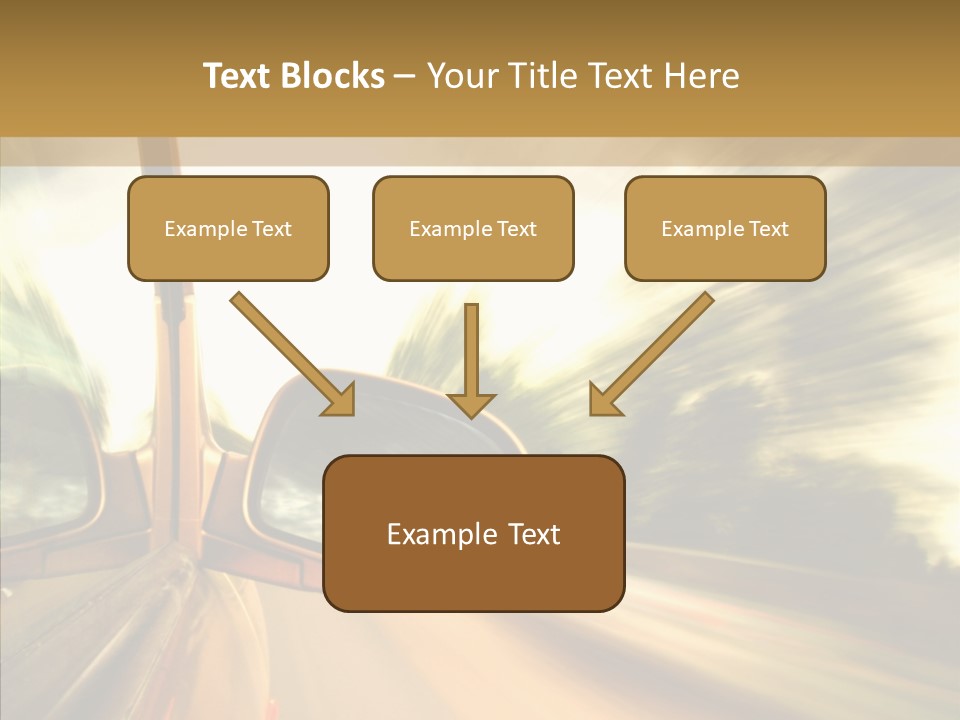 Text Blocks – Your Title Text Here

Example Text

Example Text

Example Text

Example Text